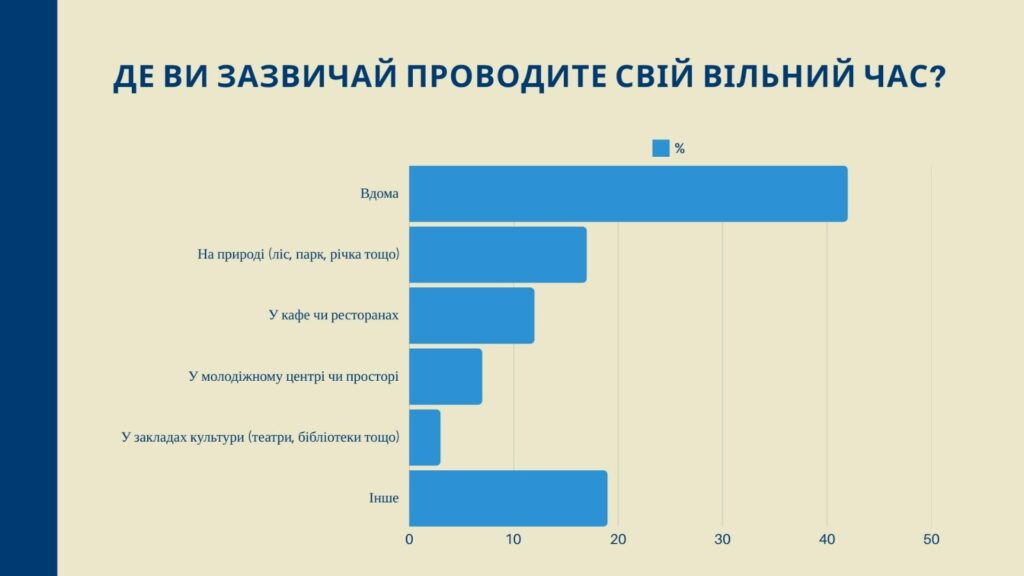 ДЕ ВИ ЗАЗВИЧАЙ ПРОВОДИТЕ СВІЙ ВІЛЬНИЙ ЧАС?

%

Вдома
На природі (ліс, парк, річка тощо)
У кафе чи ресторанах
У молодіжному центрі чи просторі
У закладах культури (театри, бібліотеки тощо)
Інше

0
10
20
30
40
50